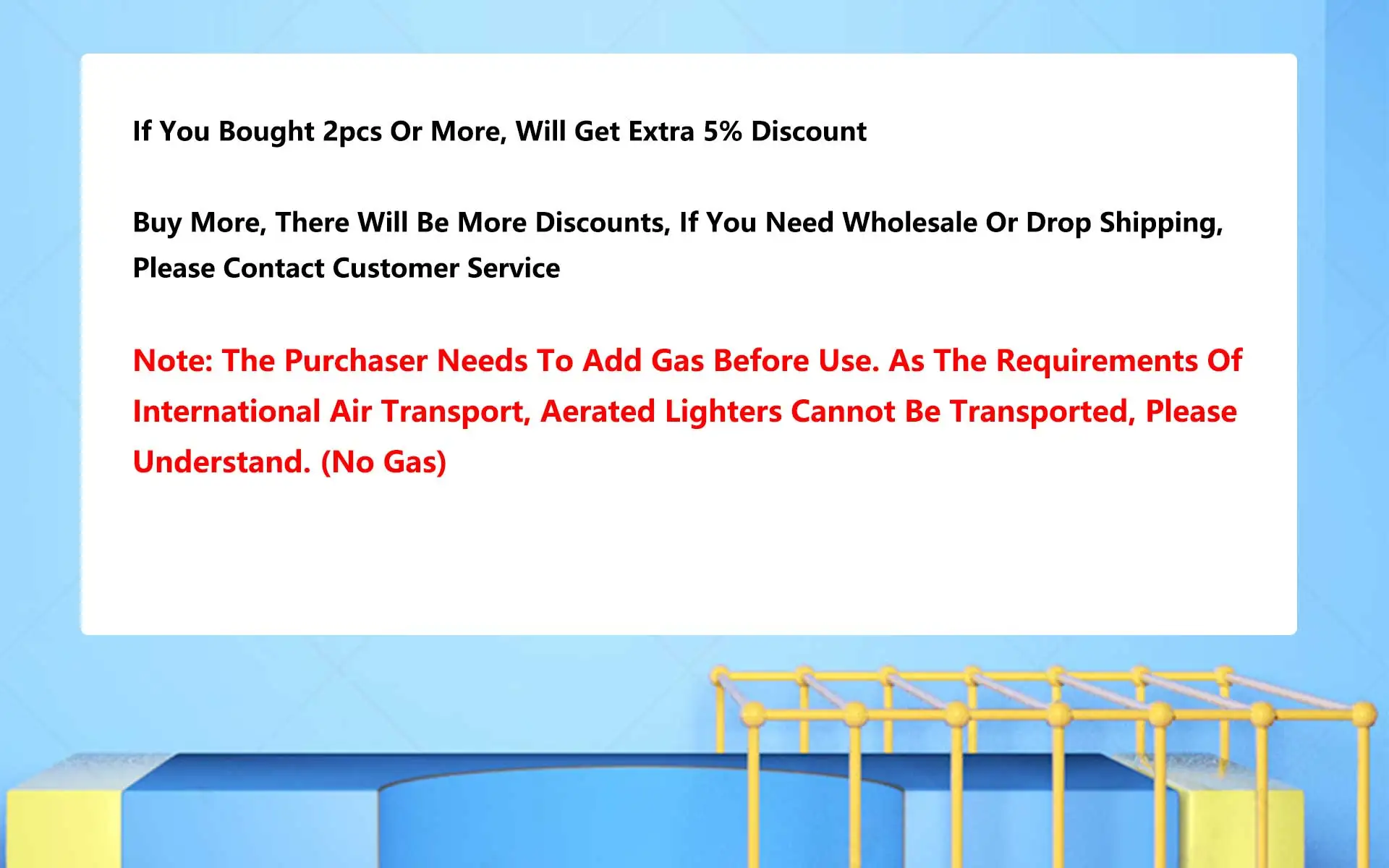 If You Bought 2pcs Or More, Will Get Extra 5% Discount

Buy More, There Will Be More Discounts, If You Need Wholesale Or Drop Shipping, Please Contact Customer Service

Note: The Purchaser Needs To Add Gas Before Use. As The Requirements Of International Air Transport, Aerated Lighters Cannot Be Transported, Please Understand. (No Gas)